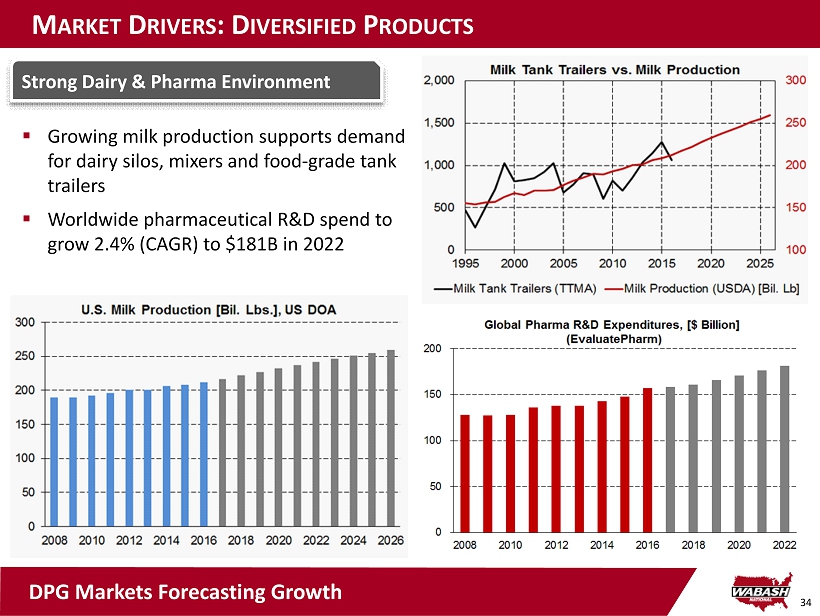 MARKET DRIVERS: DIVERSIFIED PRODUCTS

Strong Dairy & Pharma Environment

▪ Growing milk production supports demand for dairy silos, mixers and food-grade tank trailers

▪ Worldwide pharmaceutical R&D spend to grow 2.4% (CAGR) to $181B in 2022

Milk Tank Trailers vs. Milk Production

2,000
1,500
1,000
500
0

300
250
200
150
100

1995 2000 2005 2010 2015 2020 2025

Milk Tank Trailers (TTMA) Milk Production (USDA) [Bil. Lb]

U.S. Milk Production [Bil. Lbs.], US DOA

300
250
200
150
100
50
0

2008 2010 2012 2014 2016 2018 2020 2022 2024 2026

Global Pharma R&D Expenditures, [$ Billion] (EvaluatePharm)

200
150
100
50
0

2008 2010 2012 2014 2016 2018 2020 2022

DPG Markets Forecasting Growth

WABASH NATIONAL

34